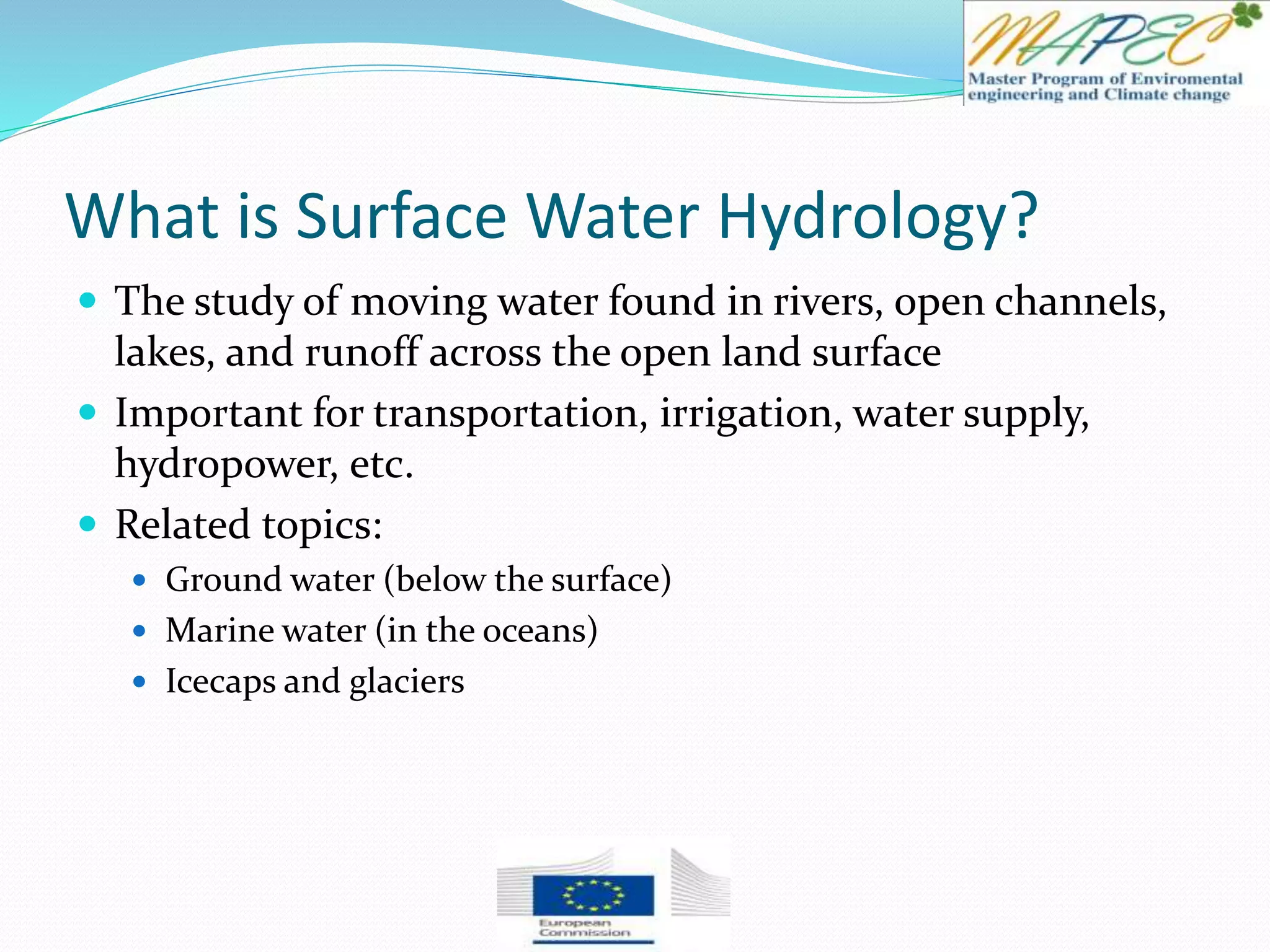 MAPEC
Master Program of Enviromental engineering and Climate change

What is Surface Water Hydrology?

- The study of moving water found in rivers, open channels, lakes, and runoff across the open land surface
- Important for transportation, irrigation, water supply, hydropower, etc.
- Related topics:
  - Ground water (below the surface)
  - Marine water (in the oceans)
  - Icecaps and glaciers

European Commission